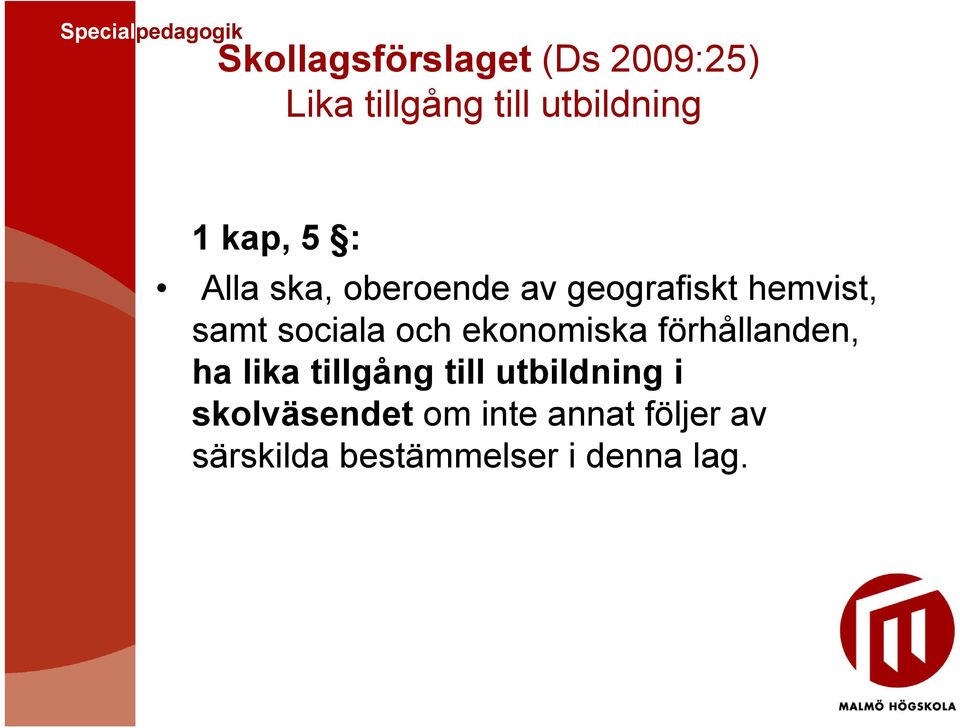 Specialpedagogik

Skollagsförslaget (Ds 2009:25)
Lika tillgång till utbildning

1 kap, 5 §:

• Alla ska, oberoende av geografiskt hemvist, samt sociala och ekonomiska förhållanden, ha lika tillgång till utbildning i skolväsendet om inte annat följer av särskilda bestämmelser i denna lag.

MALMÖ HÖGSKOLA